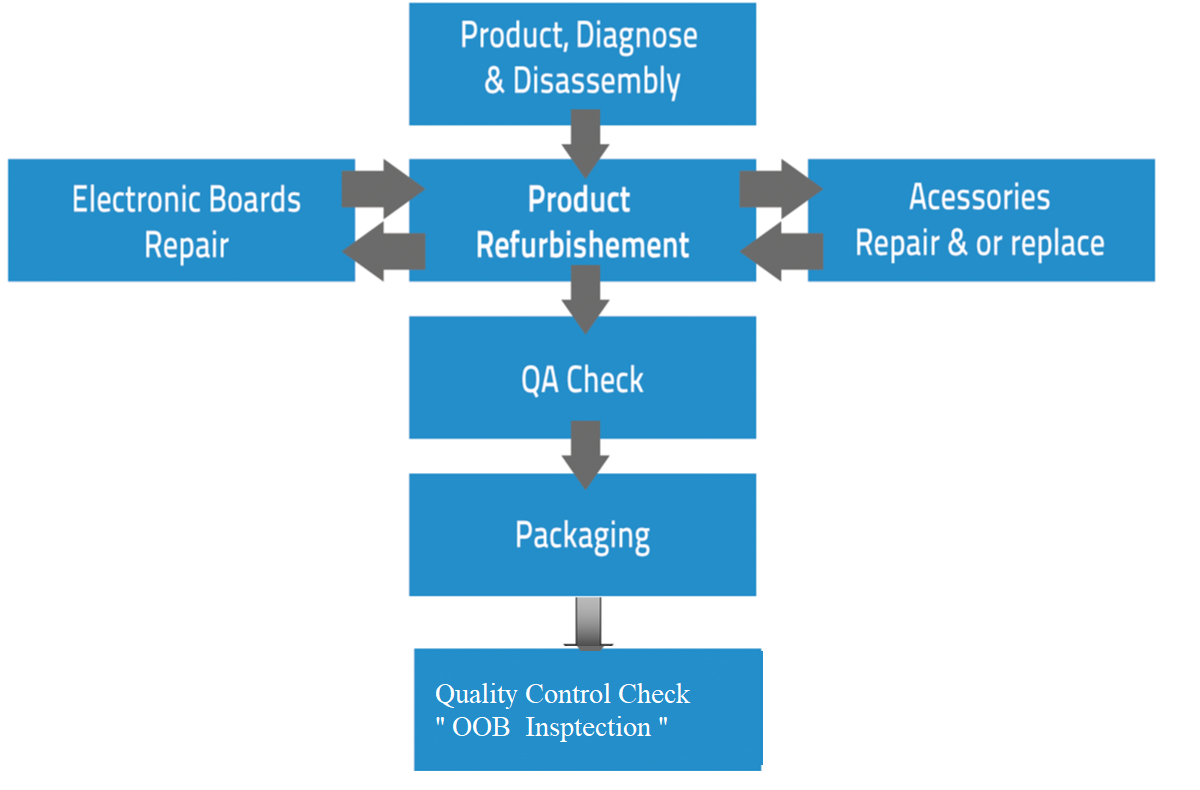 Product, Diagnose & Disassembly

Electronic Boards Repair

Product Refurbishement

Acessories Repair & or replace

QA Check

Packaging

Quality Control Check
" OOB  Insptection "